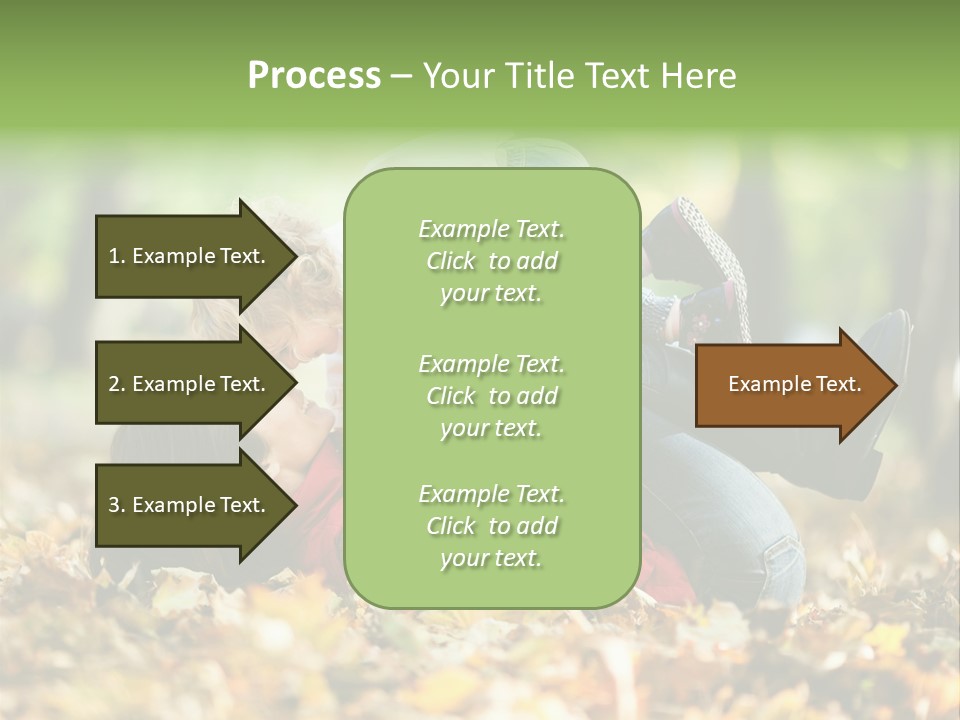 Process – Your Title Text Here

1. Example Text.

2. Example Text.

3. Example Text.

Example Text. Click to add your text.

Example Text. Click to add your text.

Example Text. Click to add your text.

Example Text.